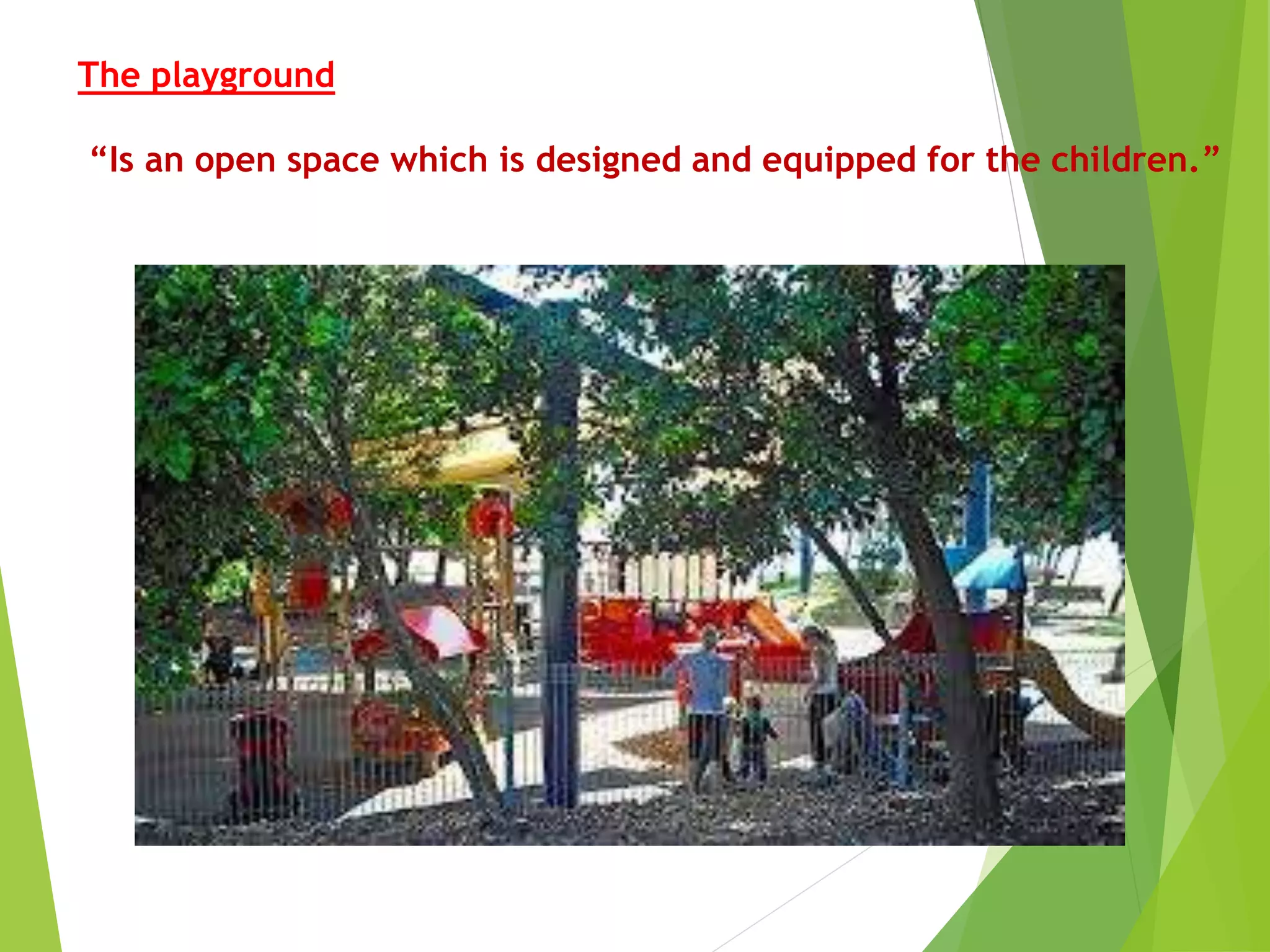 The playground

“Is an open space which is designed and equipped for the children.”